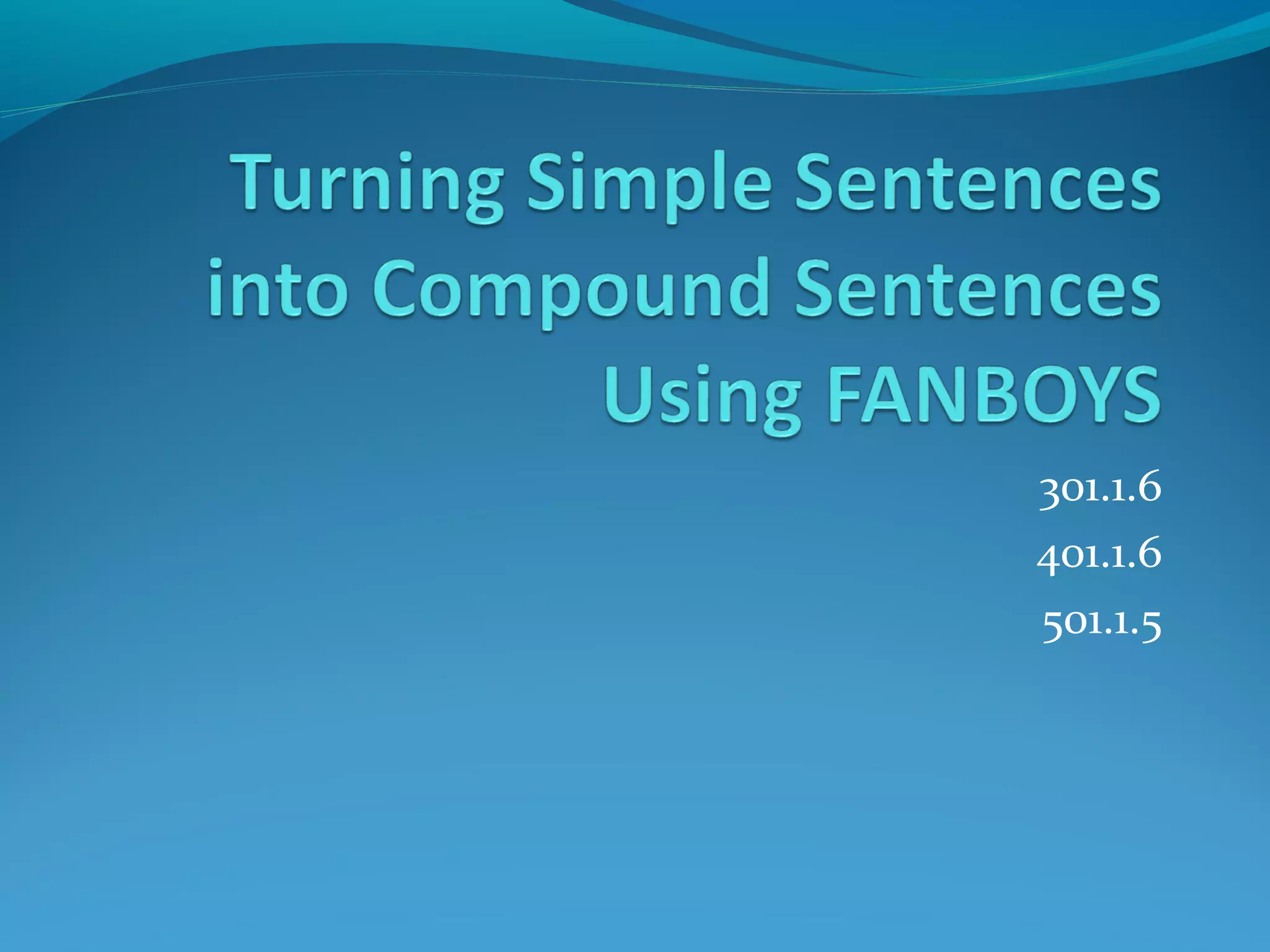 Turning Simple Sentences into Compound Sentences Using FANBOYS

301.1.6

401.1.6

501.1.5